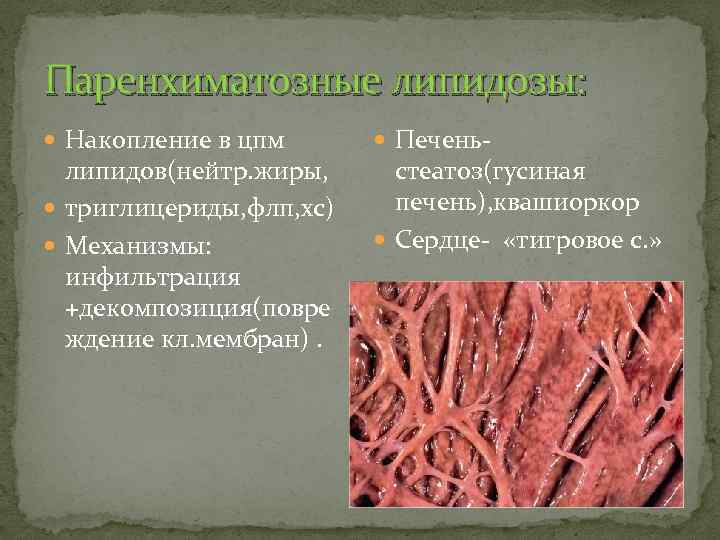 Паренхиматозные липидозы:

Накопление в цпм липидов(нейтр.жиры,

триглицериды,флп,хс)

Механизмы: инфильтрация +декомпозиция(повреждение кл.мембран) .

Печень- стеатоз(гусиная печень),квашиоркор

Сердце- «тигровое с.»